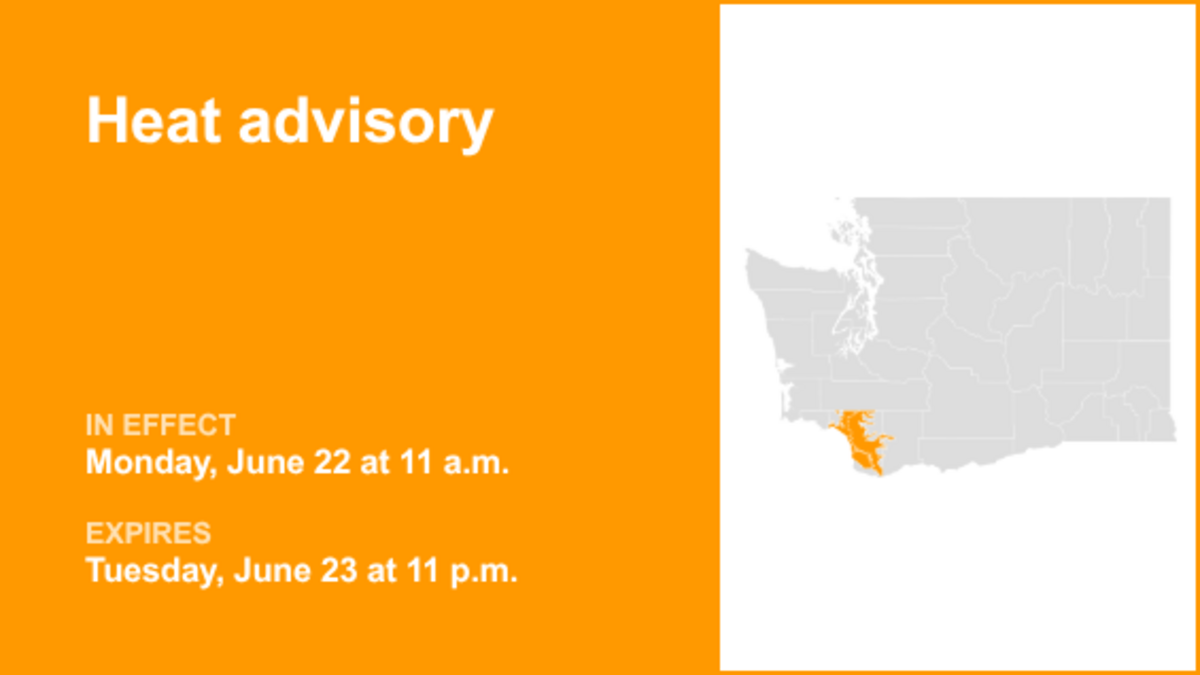 Heat advisory

IN EFFECT
Monday, June 22 at 11 a.m.

EXPIRES
Tuesday, June 23 at 11 p.m.